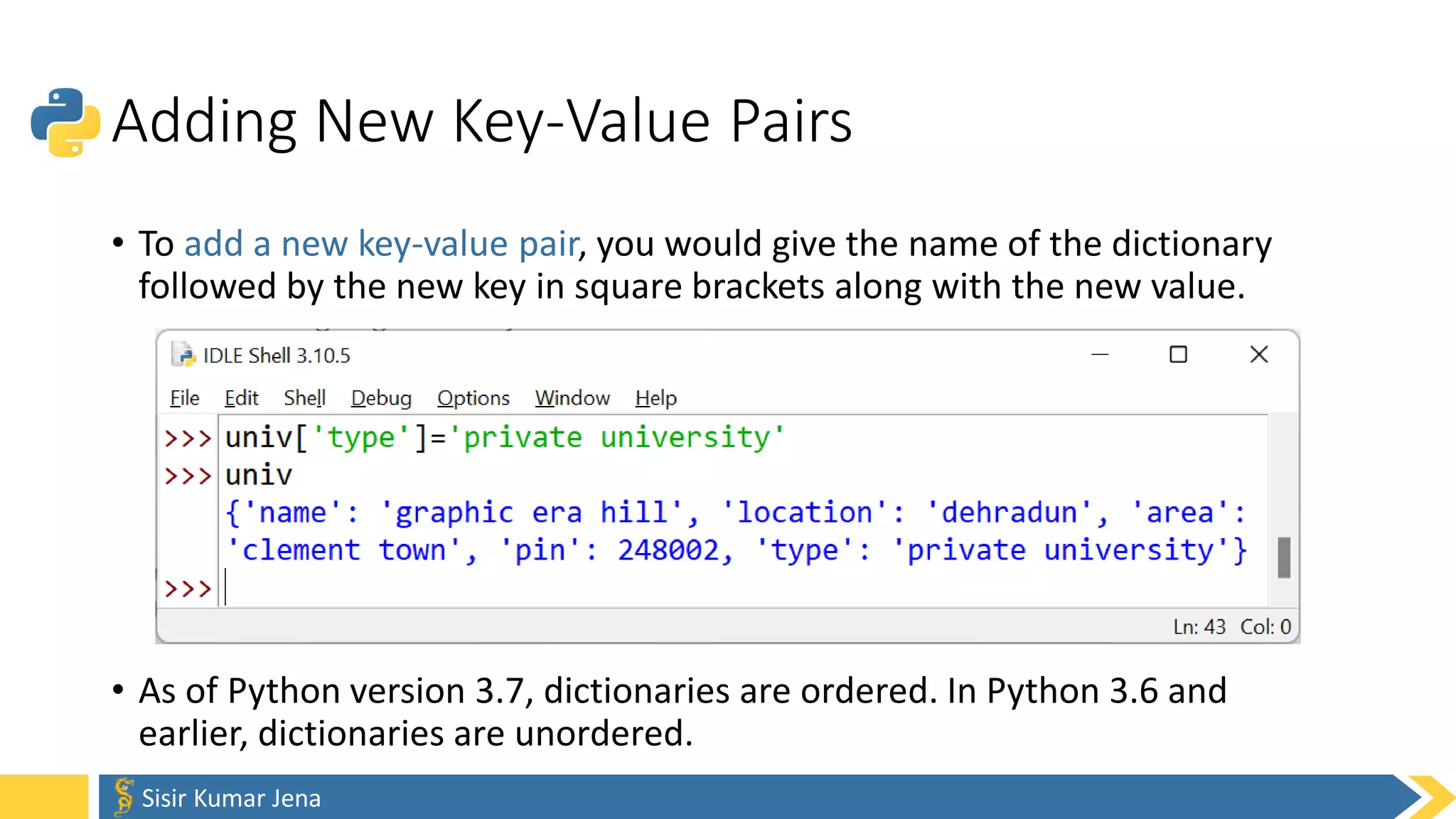 Adding New Key-Value Pairs

• To add a new key-value pair, you would give the name of the dictionary followed by the new key in square brackets along with the new value.

IDLE Shell 3.10.5

File Edit Shell Debug Options Window Help

>>> univ['type']='private university'
>>> univ
{'name': 'graphic era hill', 'location': 'dehradun', 'area': 'clement town', 'pin': 248002, 'type': 'private university'}
>>>

Ln: 43 Col: 0

• As of Python version 3.7, dictionaries are ordered. In Python 3.6 and earlier, dictionaries are unordered.

Sisir Kumar Jena